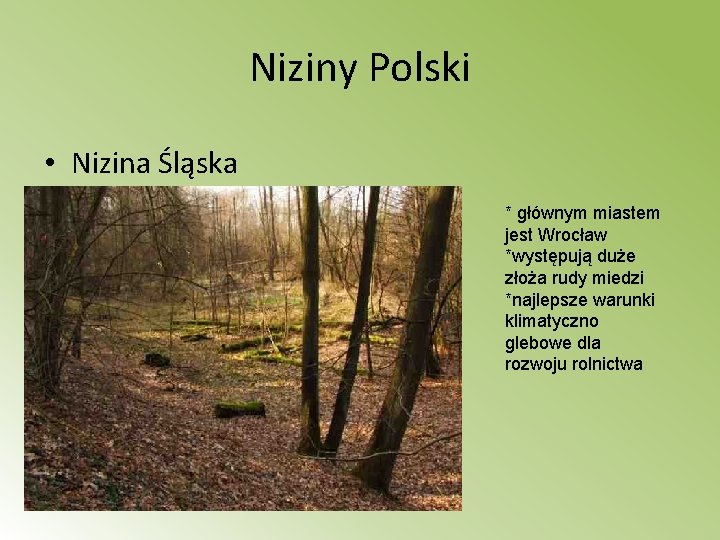 Niziny Polski

• Nizina Śląska

* głównym miastem jest Wrocław
*występują duże złoża rudy miedzi
*najlepsze warunki klimatyczno glebowe dla rozwoju rolnictwa